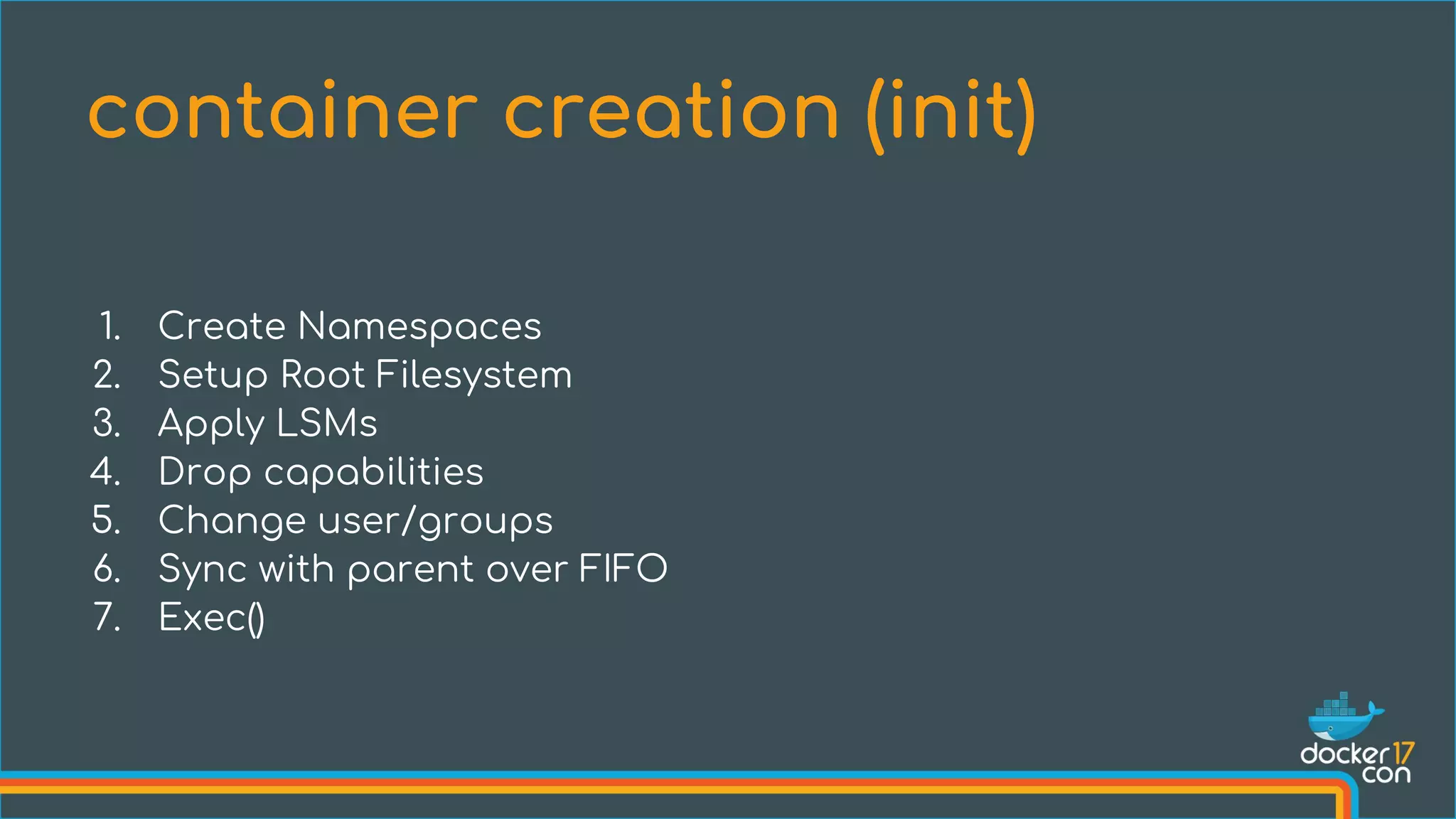 container creation (init)

1. Create Namespaces
2. Setup Root Filesystem
3. Apply LSMs
4. Drop capabilities
5. Change user/groups
6. Sync with parent over FIFO
7. Exec()

docker 17 con